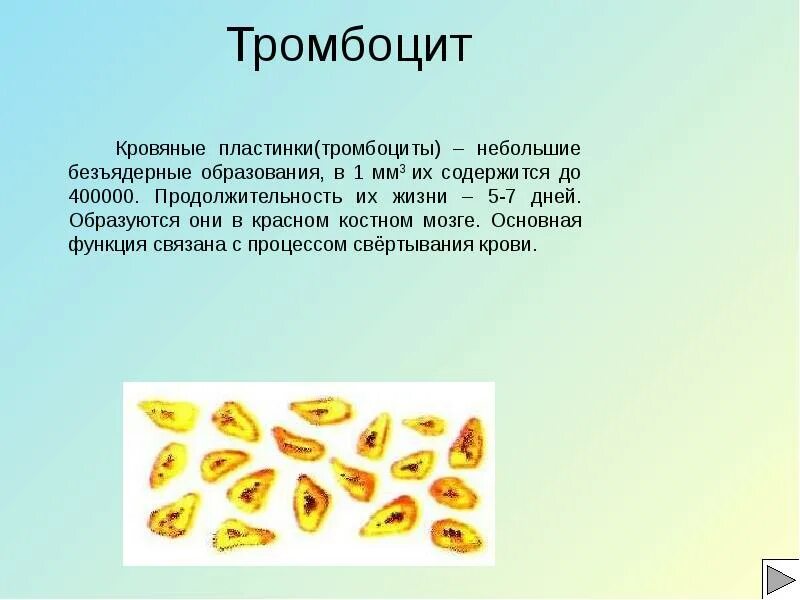 Тромбоцит

Кровяные пластинки(тромбоциты) – небольшие безъядерные образования, в 1 мм$^3$ их содержится до 400000. Продолжительность их жизни – 5-7 дней. Образуются они в красном костном мозге. Основная функция связана с процессом свёртывания крови.